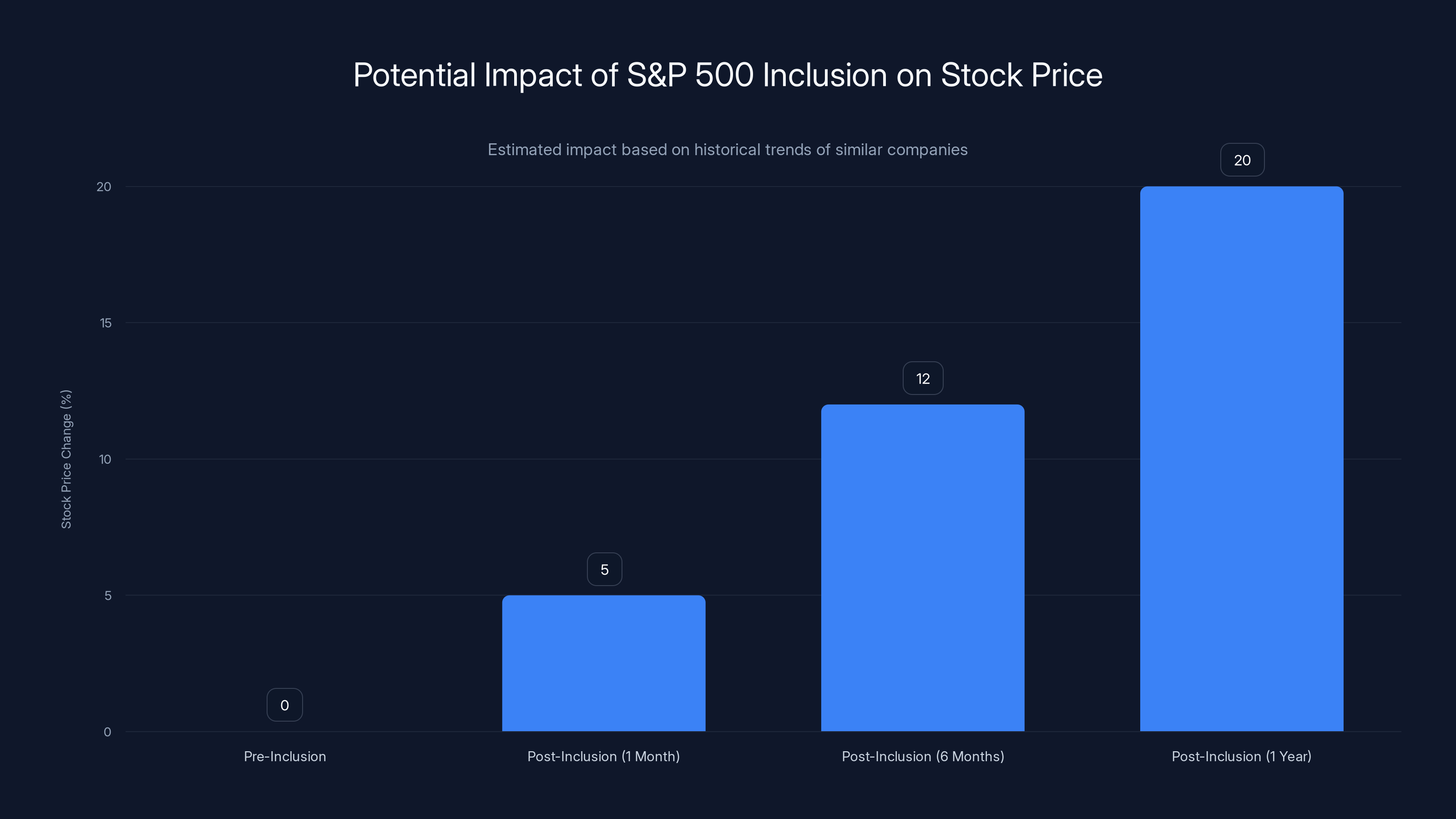 Potential Impact of S&P 500 Inclusion on Stock Price

Estimated impact based on historical trends of similar companies

Stock Price Change (%)

20
15
10
5
0

0
5
12
20

Pre-Inclusion
Post-Inclusion (1 Month)
Post-Inclusion (6 Months)
Post-Inclusion (1 Year)